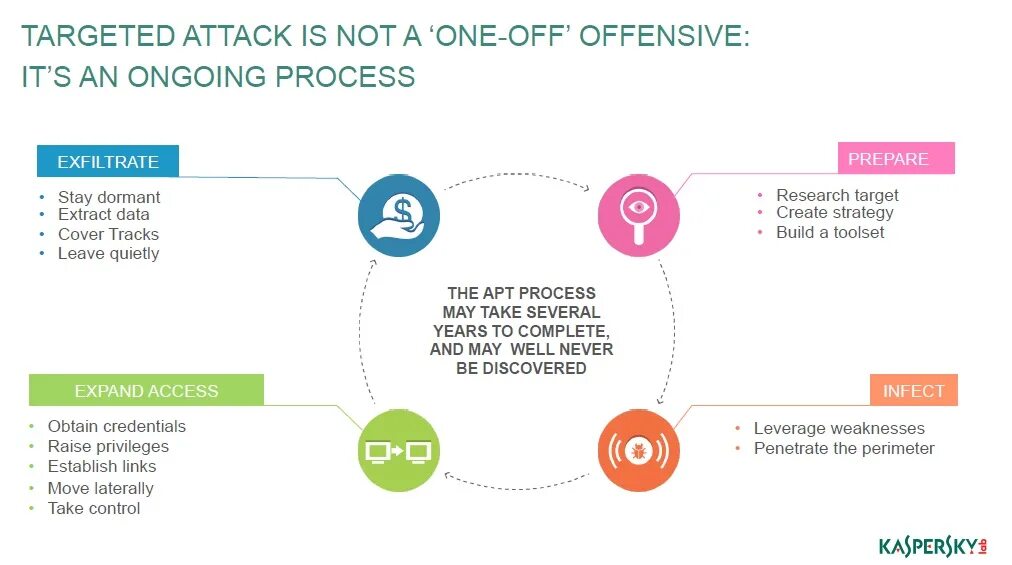 TARGETED ATTACK IS NOT A 'ONE-OFF' OFFENSIVE:
IT'S AN ONGOING PROCESS

EXFILTRATE
• Stay dormant
• Extract data
• Cover Tracks
• Leave quietly

PREPARE
• Research target
• Create strategy
• Build a toolset

THE APT PROCESS MAY TAKE SEVERAL YEARS TO COMPLETE, AND MAY WELL NEVER BE DISCOVERED

EXPAND ACCESS
• Obtain credentials
• Raise privileges
• Establish links
• Move laterally
• Take control

INFECT
• Leverage weaknesses
• Penetrate the perimeter

KASPERSKY lab